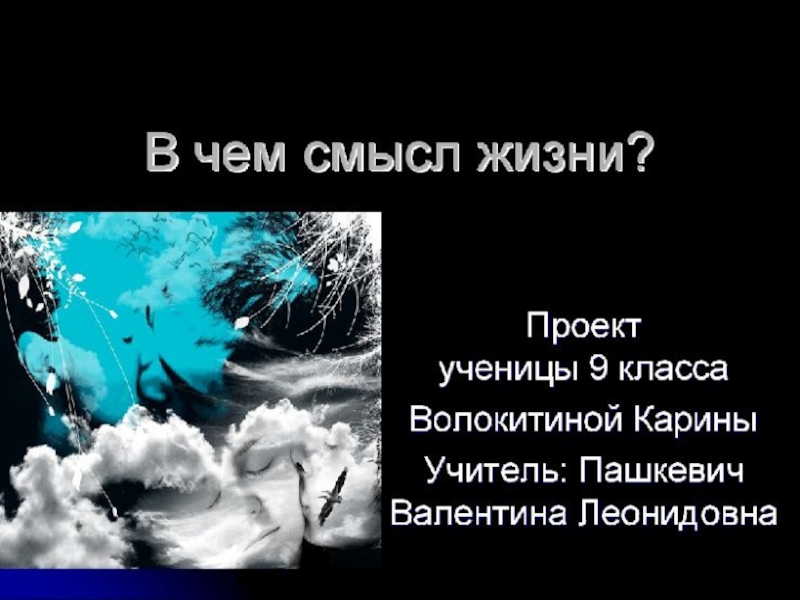 В чем смысл жизни?

Проект
ученицы 9 класса
Волокитиной Карины
Учитель: Пашкевич
Валентина Леонидовна